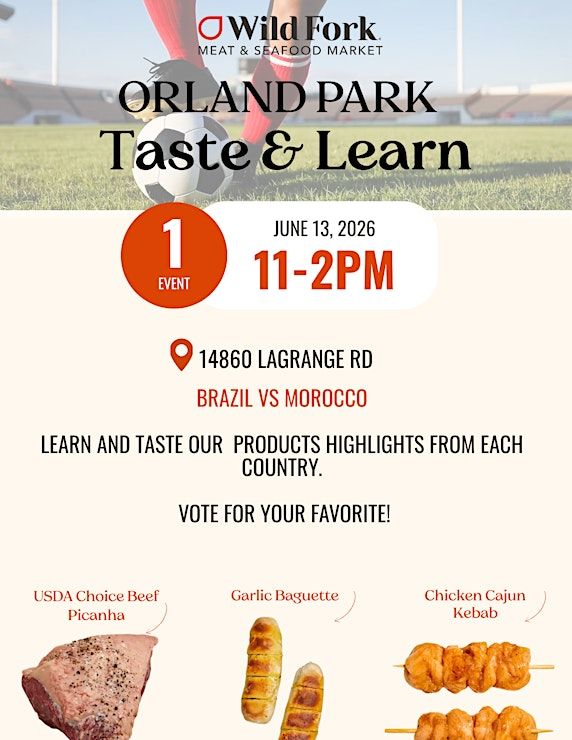 Wild Fork
MEAT & SEAFOOD MARKET

ORLAND PARK
Taste & Learn

1
EVENT

JUNE 13, 2026
11-2PM

14860 LAGRANGE RD

BRAZIL VS MOROCCO

LEARN AND TASTE OUR PRODUCTS HIGHLIGHTS FROM EACH COUNTRY.

VOTE FOR YOUR FAVORITE!

USDA Choice Beef Picanha

Garlic Baguette

Chicken Cajun Kebab